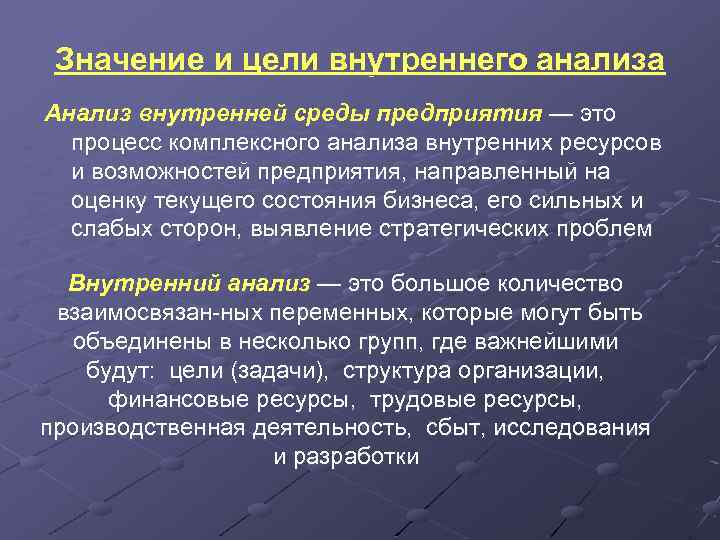 Значение и цели внутреннего анализа

Анализ внутренней среды предприятия — это процесс комплексного анализа внутренних ресурсов и возможностей предприятия, направленный на оценку текущего состояния бизнеса, его сильных и слабых сторон, выявление стратегических проблем

Внутренний анализ — это большое количество взаимосвязан-ных переменных, которые могут быть объединены в несколько групп, где важнейшими будут: цели (задачи), структура организации, финансовые ресурсы, трудовые ресурсы, производственная деятельность, сбыт, исследования и разработки